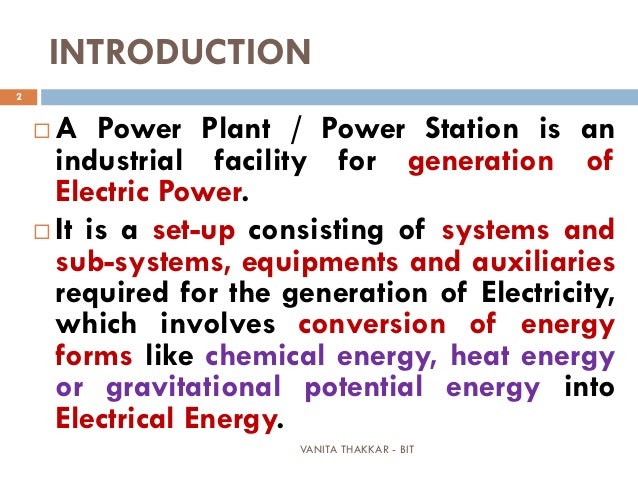 INTRODUCTION

2

□ A Power Plant / Power Station is an industrial facility for generation of Electric Power.

□ It is a set-up consisting of systems and sub-systems, equipments and auxiliaries required for the generation of Electricity, which involves conversion of energy forms like chemical energy, heat energy or gravitational potential energy into Electrical Energy.

VANITA THAKKAR - BIT